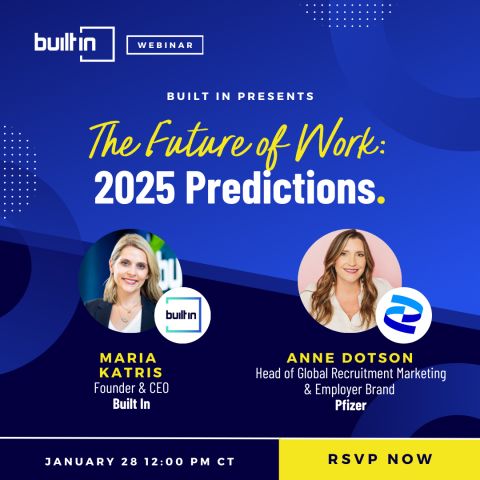 built in

WEBINAR

BUILT IN PRESENTS

The Future of Work:
2025 Predictions.

built in

MARIA KATRIS
Founder & CEO
Built In

ANNE DOTSON
Head of Global Recruitment Marketing & Employer Brand
Pfizer

JANUARY 28 12:00 PM CT

RSVP NOW